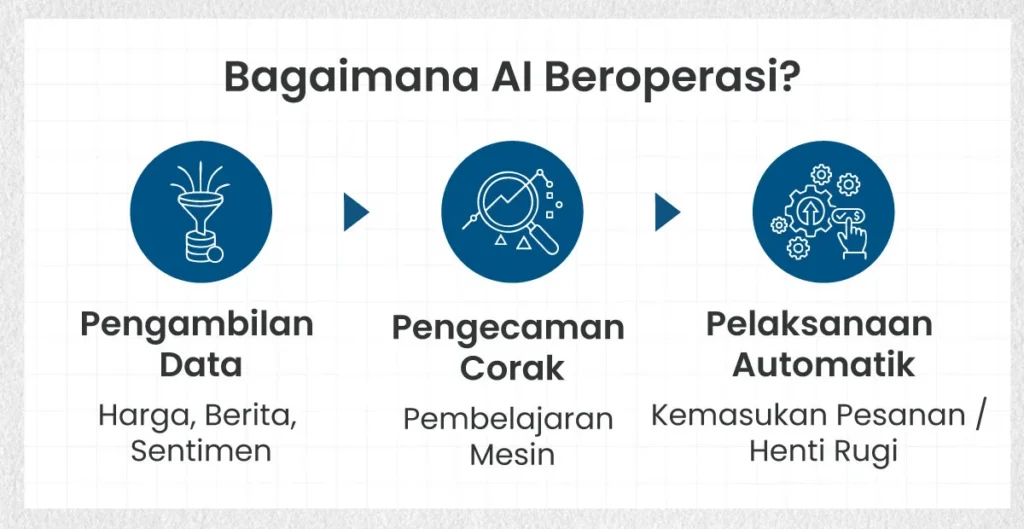 Bagaimana AI Beroperasi?

Pengambilan Data

Harga, Berita, Sentimen

Pengecaman Corak

Pembelajaran Mesin

Pelaksanaan Automatik

Kemasukan Pesanan / Henti Rugi